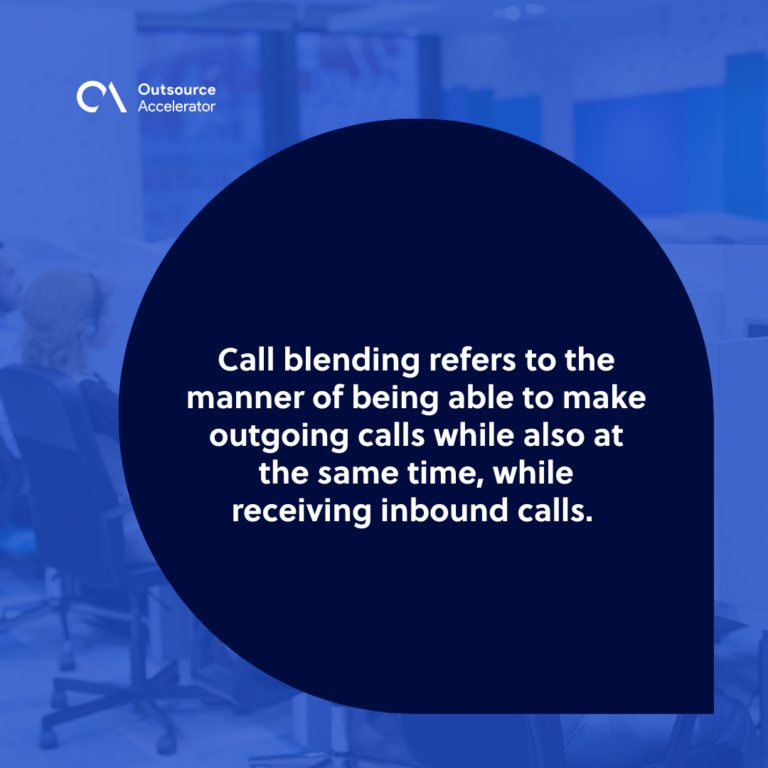 Outsource Accelerator

Call blending refers to the manner of being able to make outgoing calls while also at the same time, while receiving inbound calls.